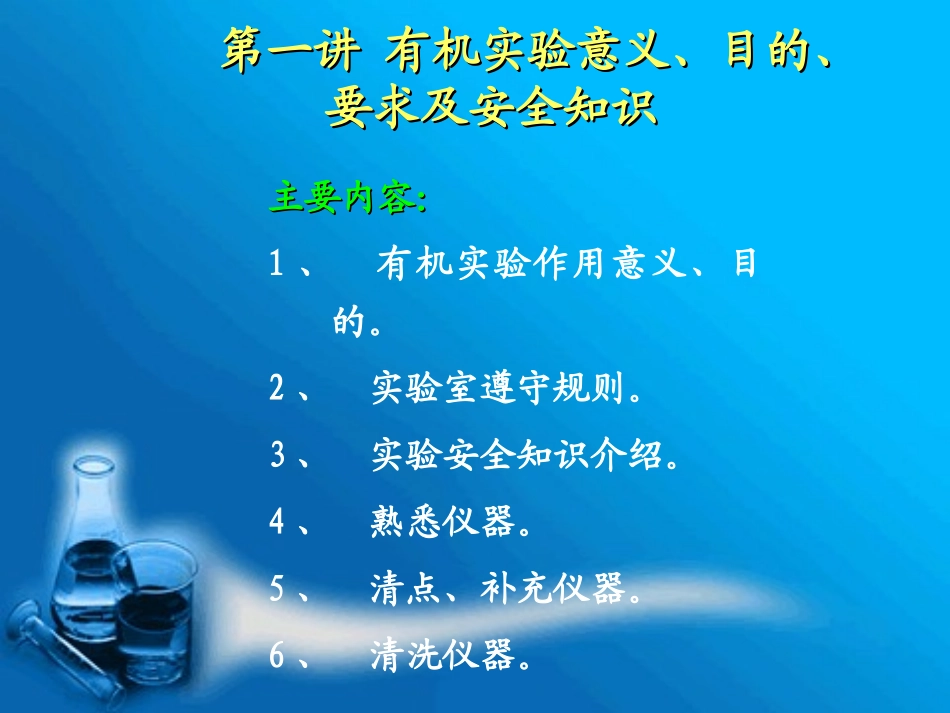 第一讲 有机实验意义、目的、要求及安全知识

主要内容:

1、 有机实验作用意义、目的。

2、 实验室遵守规则。

3、 实验安全知识介绍。

4、 熟悉仪器。

5、 清点、补充仪器。

6、 清洗仪器。